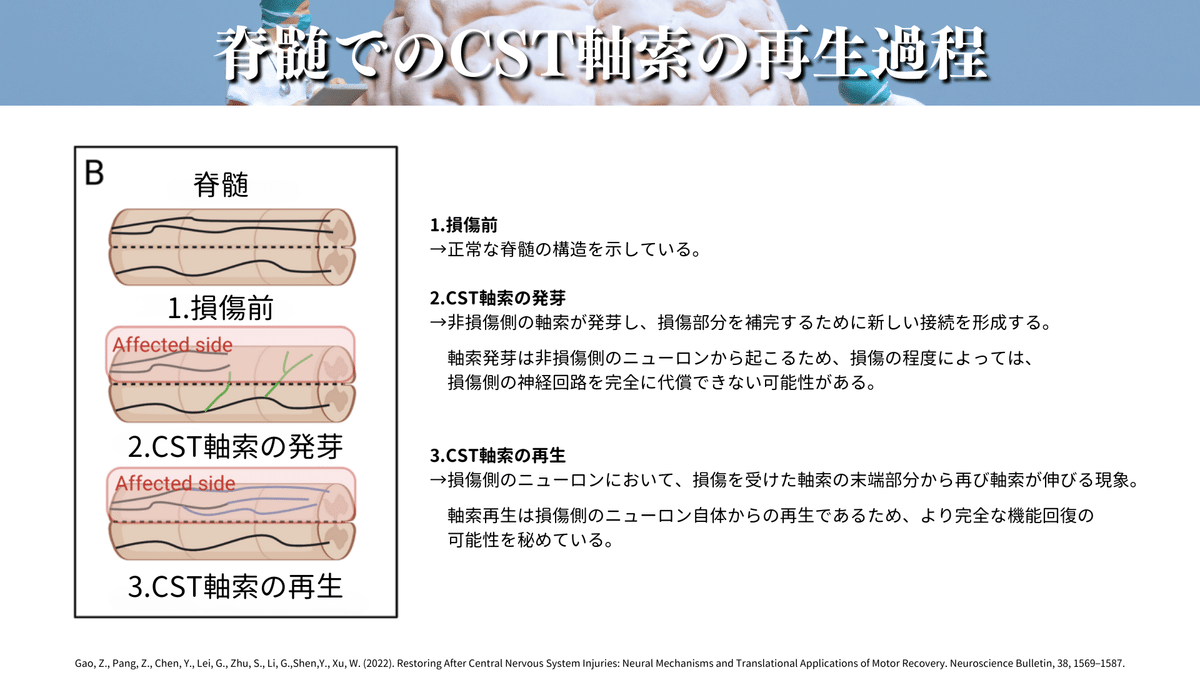 脊髄でのCST軸索の再生過程

B
脊髄

1.損傷前

Affected side

2.CST軸索の発芽

Affected side

3.CST軸索の再生

1.損傷前
→正常な脊髄の構造を示している。

2.CST軸索の発芽
→非損傷側の軸索が発芽し、損傷部分を補完するために新しい接続を形成する。

軸索発芽は非損傷側のニューロンから起こるため、損傷の程度によっては、損傷側の神経回路を完全に代償できない可能性がある。

3.CST軸索の再生
→損傷側のニューロンにおいて、損傷を受けた軸索の末端部分から再び軸索が伸びる現象。

軸索再生は損傷側のニューロン自体からの再生であるため、より完全な機能回復の可能性を秘めている。

Gao, Z., Pang, Z., Chen, Y., Lei, G., Zhu, S., Li, G.,Shen,Y., Xu, W. (2022). Restoring After Central Nervous System Injuries: Neural Mechanisms and Translational Applications of Motor Recovery. Neuroscience Bulletin, 38, 1569–1587.